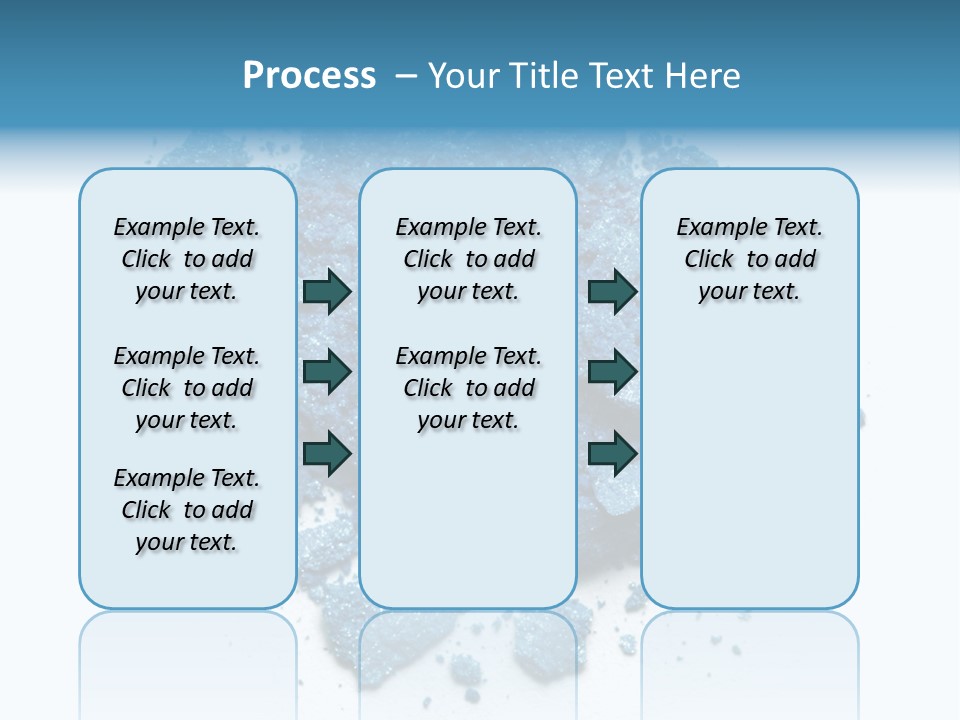 Process – Your Title Text Here

Example Text. Click to add your text.

Example Text. Click to add your text.

Example Text. Click to add your text.

Example Text. Click to add your text.

Example Text. Click to add your text.

Example Text. Click to add your text.